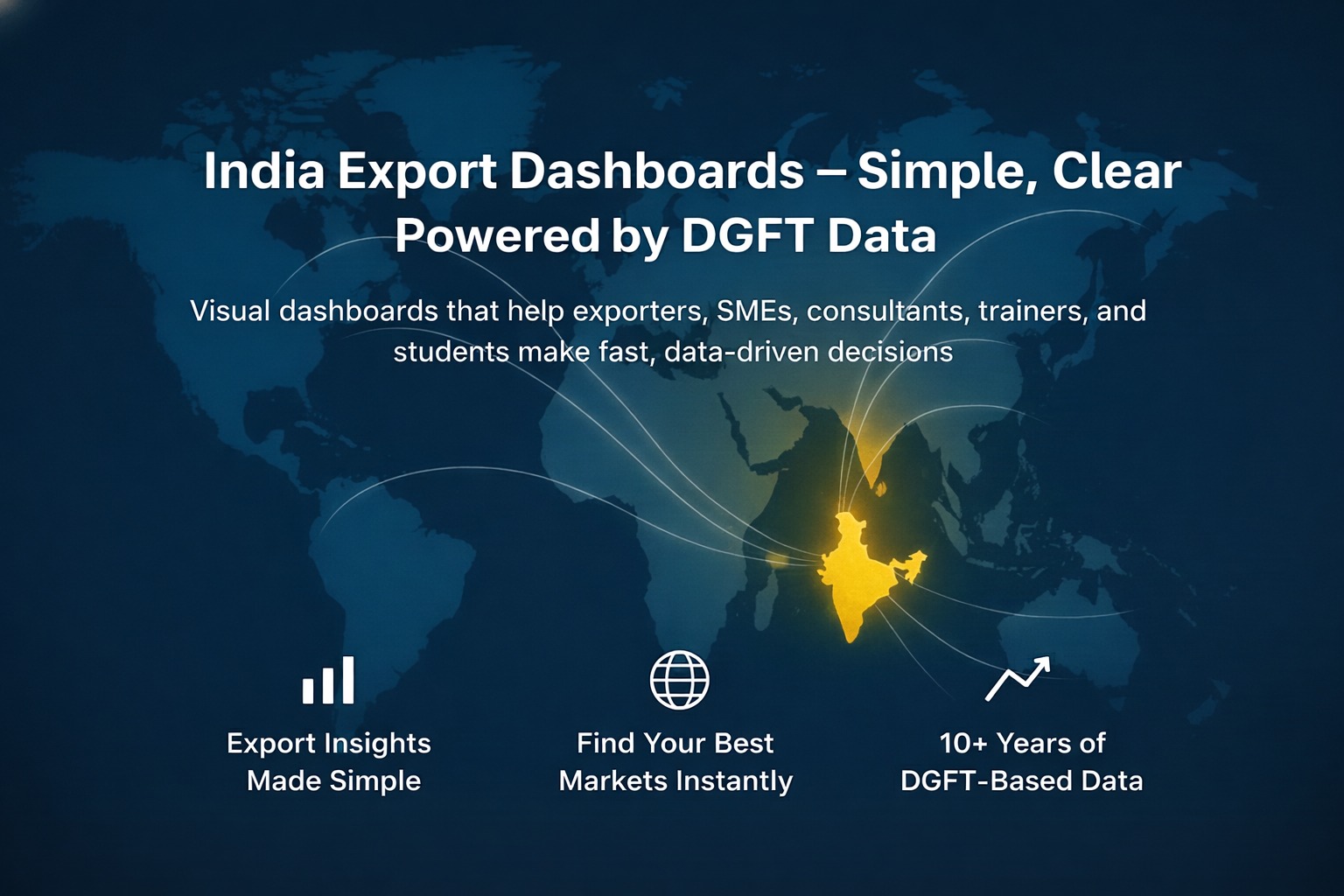 India Export Dashboards – Simple, Clear
Powered by DGFT Data

Visual dashboards that help exporters, SMEs, consultants, trainers, and students make fast, data-driven decisions

Export Insights
Made Simple

Find Your Best
Markets Instantly

10+ Years of
DGFT-Based Data